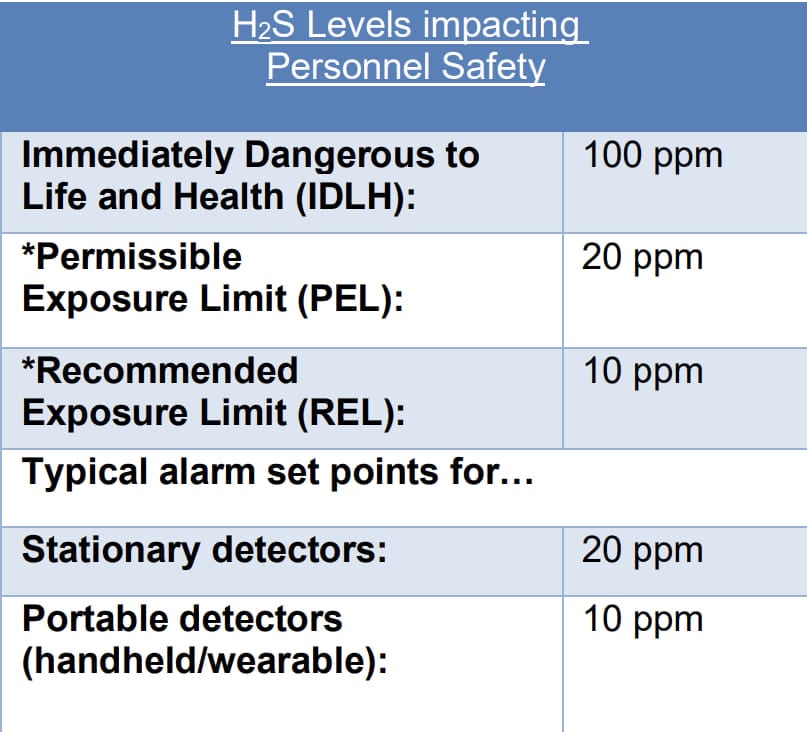 | $H_2S$ Levels impacting Personnel Safety | |
|---|---|
| Immediately Dangerous to Life and Health (IDLH): | 100 ppm |
| *Permissible Exposure Limit (PEL): | 20 ppm |
| *Recommended Exposure Limit (REL): | 10 ppm |
| Typical alarm set points for… | |
| Stationary detectors: | 20 ppm |
| Portable detectors (handheld/wearable): | 10 ppm |